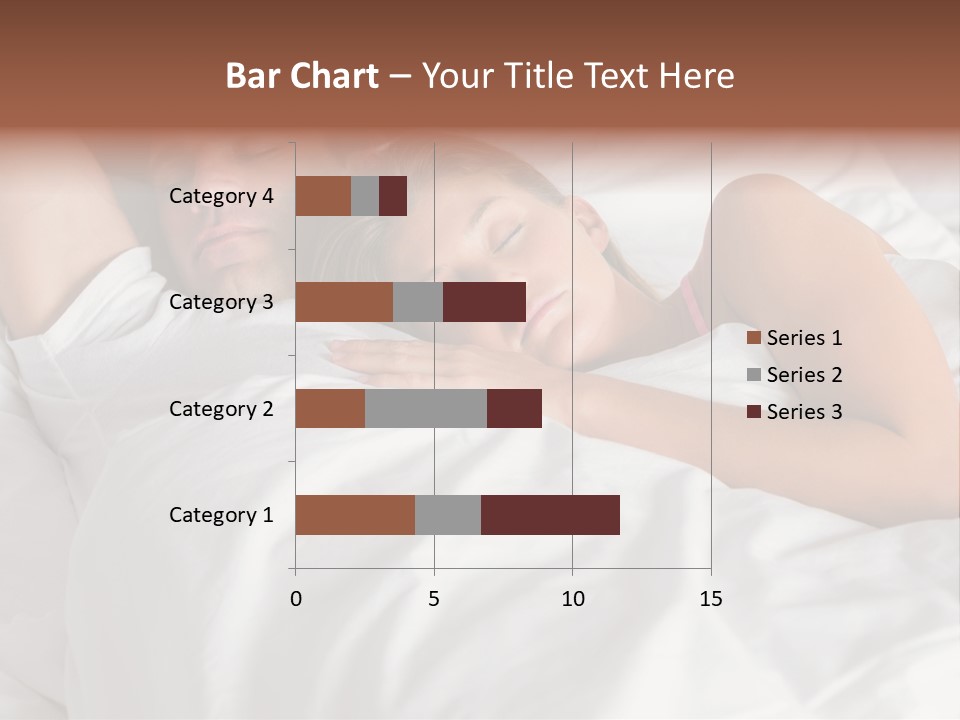 Bar Chart – Your Title Text Here

Category 4
Category 3
Category 2
Category 1

0
5
10
15

Series 1
Series 2
Series 3